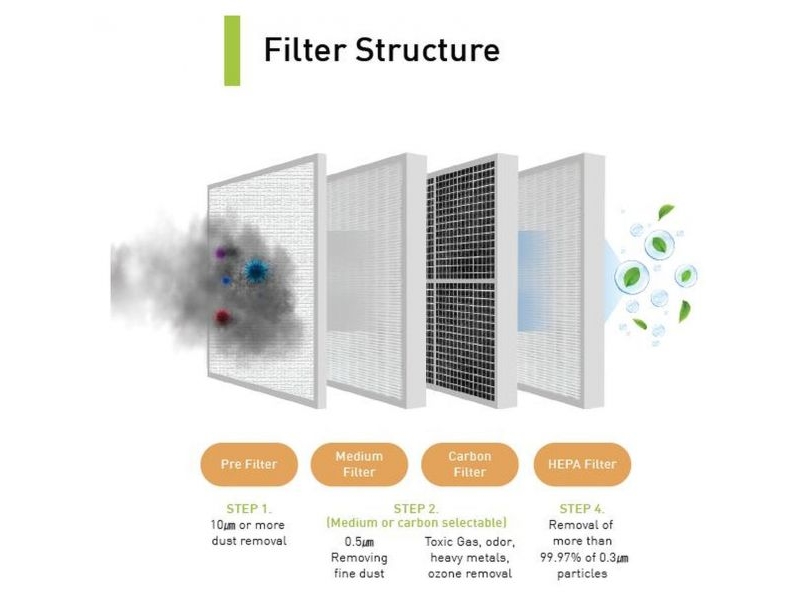 Filter Structure

Pre Filter

Medium Filter

Carbon Filter

HEPA Filter

STEP 1.
10㎛ or more dust removal

STEP 2.
(Medium or carbon selectable)

0.5㎛ Removing fine dust

Toxic Gas, odor, heavy metals, ozone removal

STEP 4.
Removal of more than 99.97% of 0.3㎛ particles